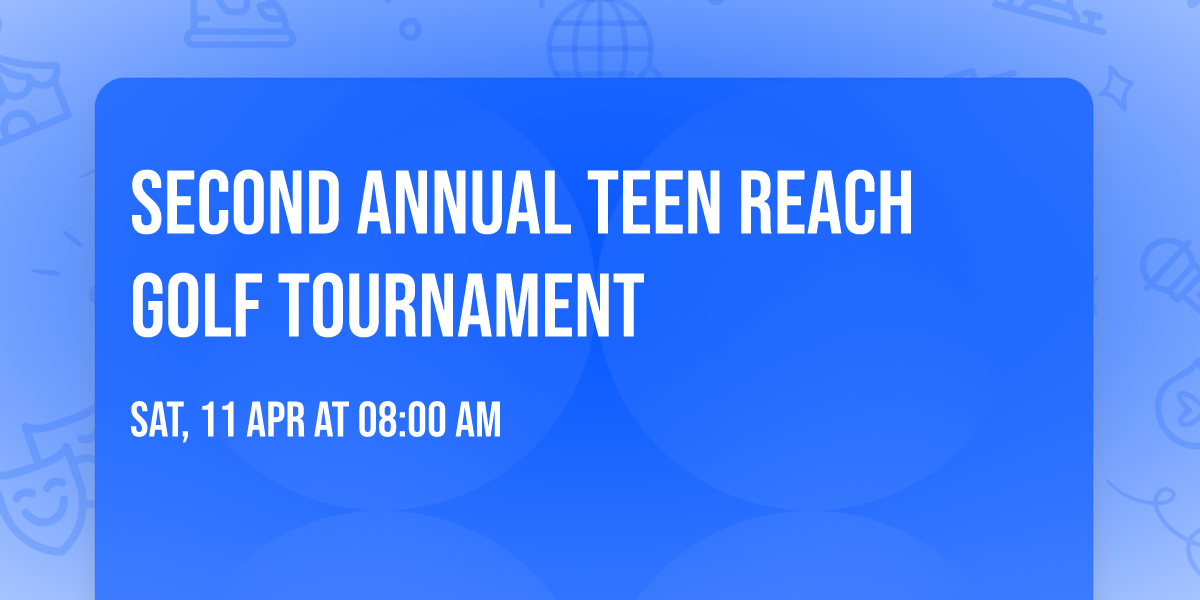 SECOND ANNUAL TEEN REACH GOLF TOURNAMENT

SAT, 11 APR AT 08:00 AM